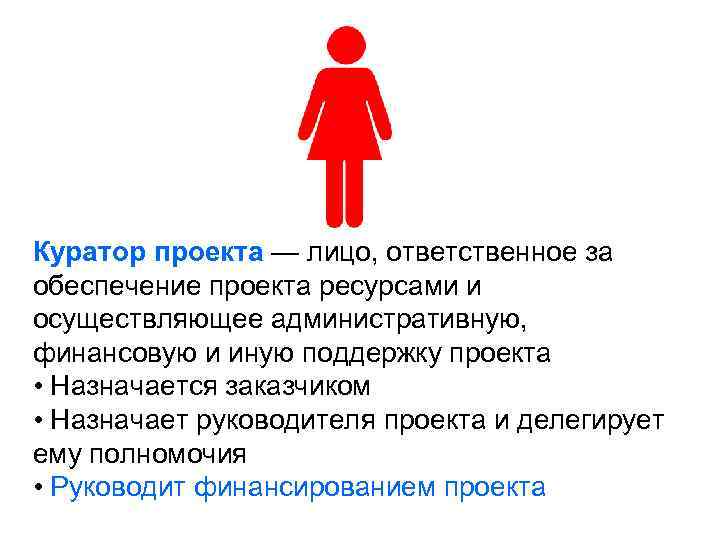 Куратор проекта — лицо, ответственное за обеспечение проекта ресурсами и осуществляющее административную, финансовую и иную поддержку проекта
• Назначается заказчиком
• Назначает руководителя проекта и делегирует ему полномочия
• Руководит финансированием проекта